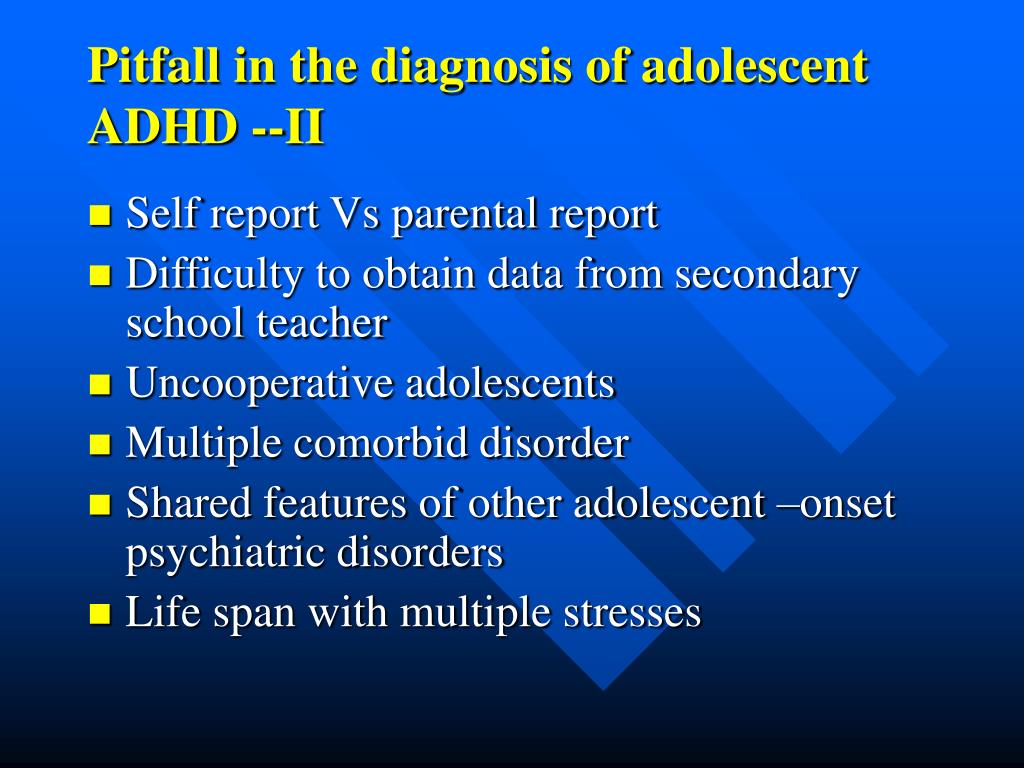 Pitfall in the diagnosis of adolescent ADHD --II

- Self report Vs parental report
- Difficulty to obtain data from secondary school teacher
- Uncooperative adolescents
- Multiple comorbid disorder
- Shared features of other adolescent –onset psychiatric disorders
- Life span with multiple stresses